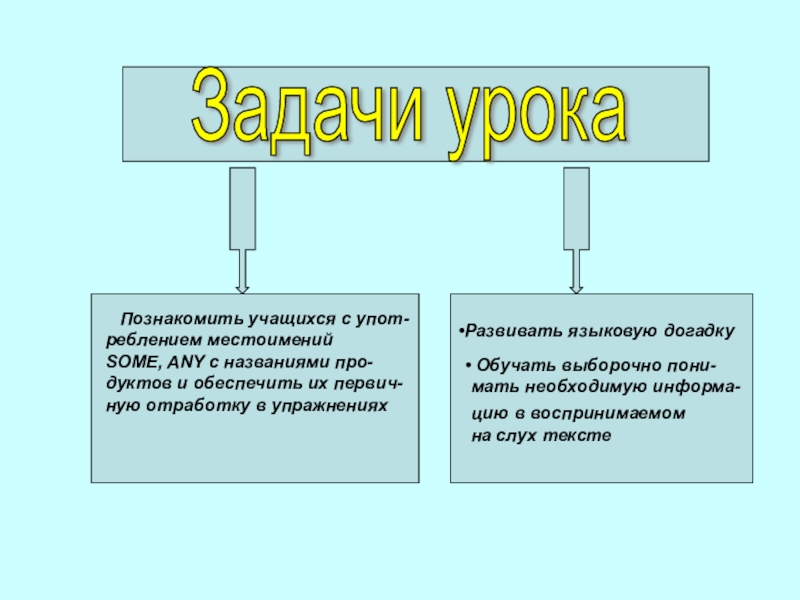 Задачи урока

Познакомить учащихся с употреблением местоимений SOME, ANY с названиями продуктов и обеспечить их первичную отработку в упражнениях

•Развивать языковую догадку

• Обучать выборочно понимать необходимую информацию в воспринимаемом на слух тексте